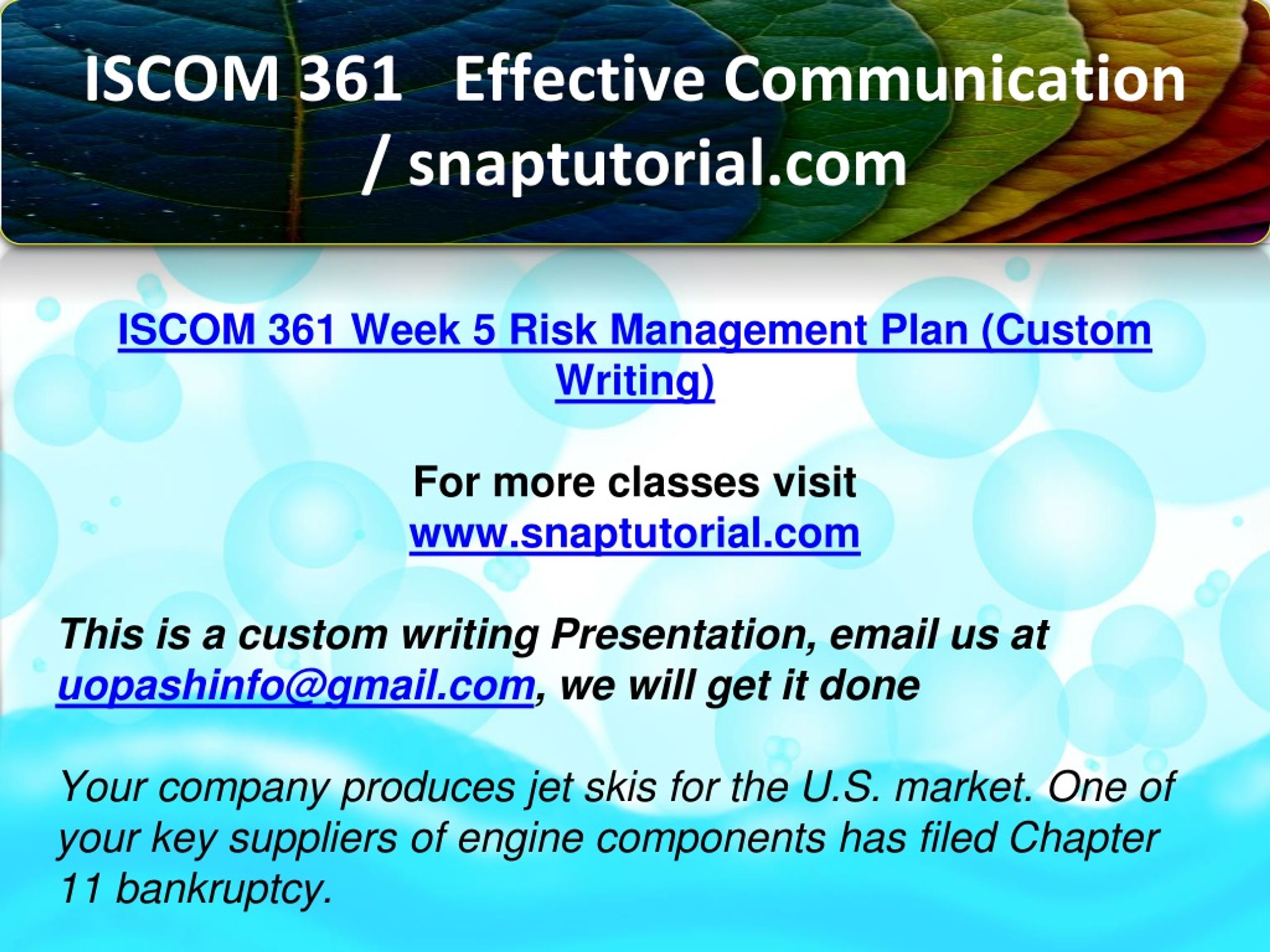 ISCOM 361 Effective Communication / snaptutorial.com

ISCOM 361 Week 5 Risk Management Plan (Custom Writing)

For more classes visit
www.snaptutorial.com

This is a custom writing Presentation, email us at uopashinfo@gmail.com, we will get it done

Your company produces jet skis for the U.S. market. One of your key suppliers of engine components has filed Chapter 11 bankruptcy.